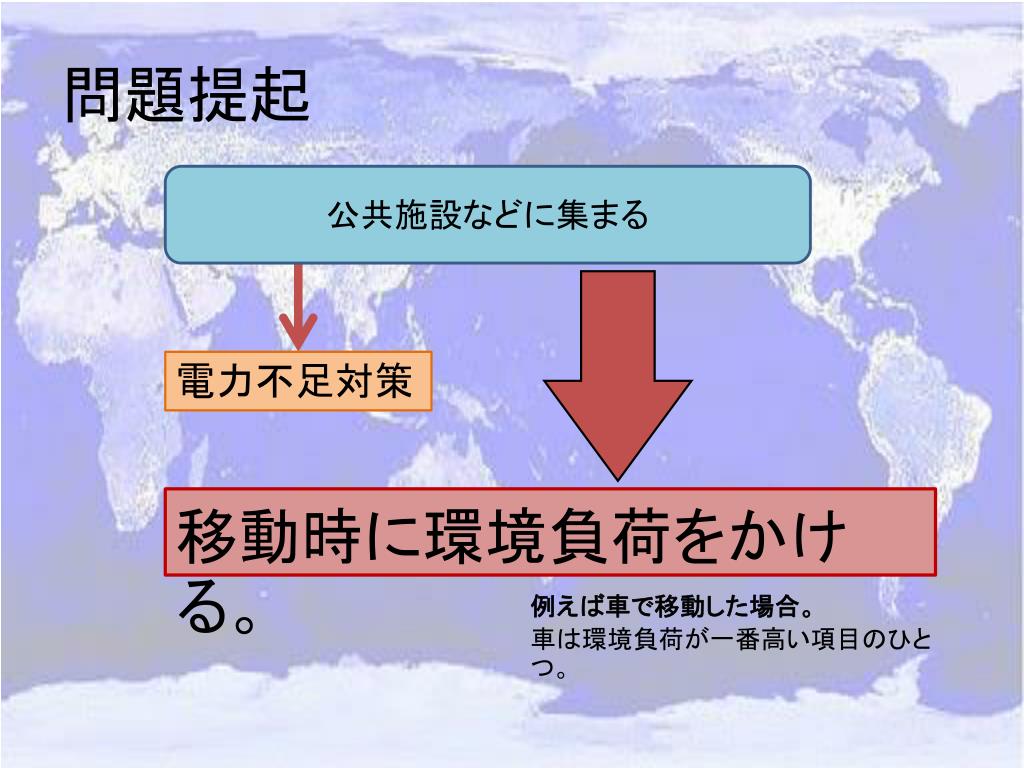 問題提起

公共施設などに集まる

電力不足対策

移動時に環境負荷をかける。

例えば車で移動した場合。
車は環境負荷が一番高い項目のひとつ。